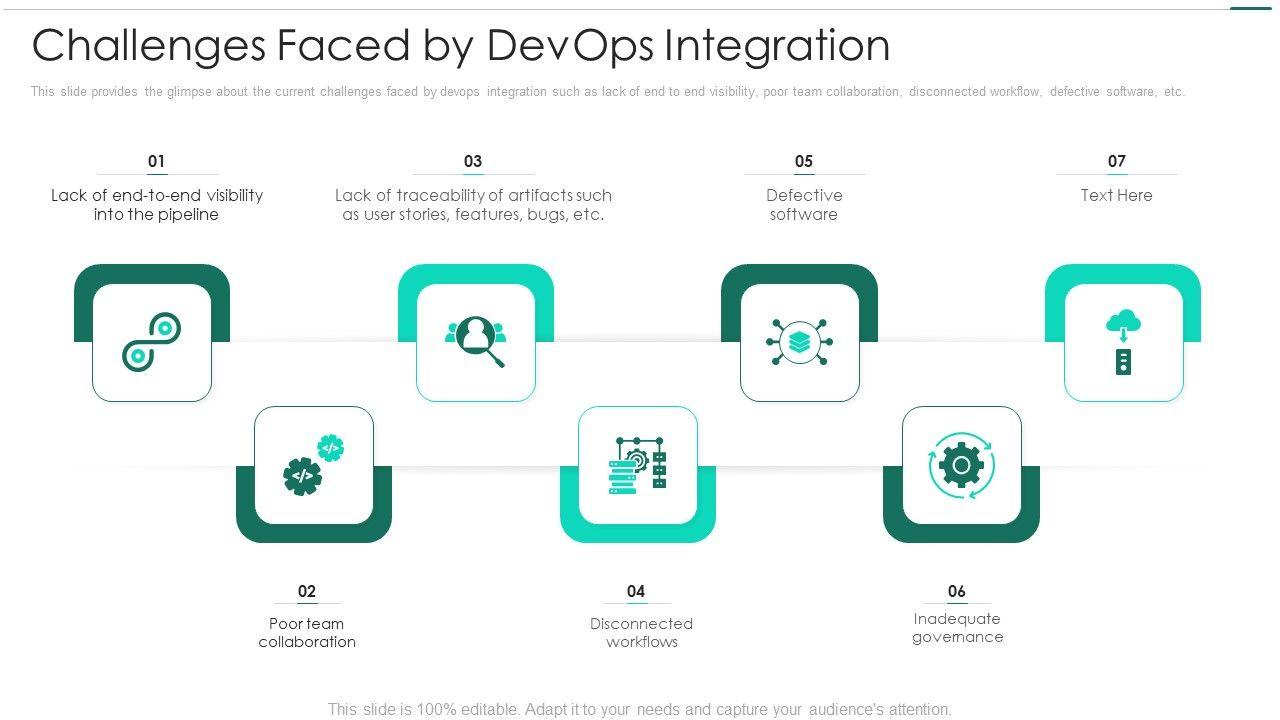 Challenges Faced by DevOps Integration

This slide provides the glimpse about the current challenges faced by devops integration such as lack of end to end visibility, poor team collaboration, disconnected workflow, defective software, etc.

01
Lack of end-to-end visibility into the pipeline

03
Lack of traceability of artifacts such as user stories, features, bugs, etc.

05
Defective software

07
Text Here

02
Poor team collaboration

04
Disconnected workflows

06
Inadequate governance

This slide is 100% editable. Adapt it to your needs and capture your audience's attention.